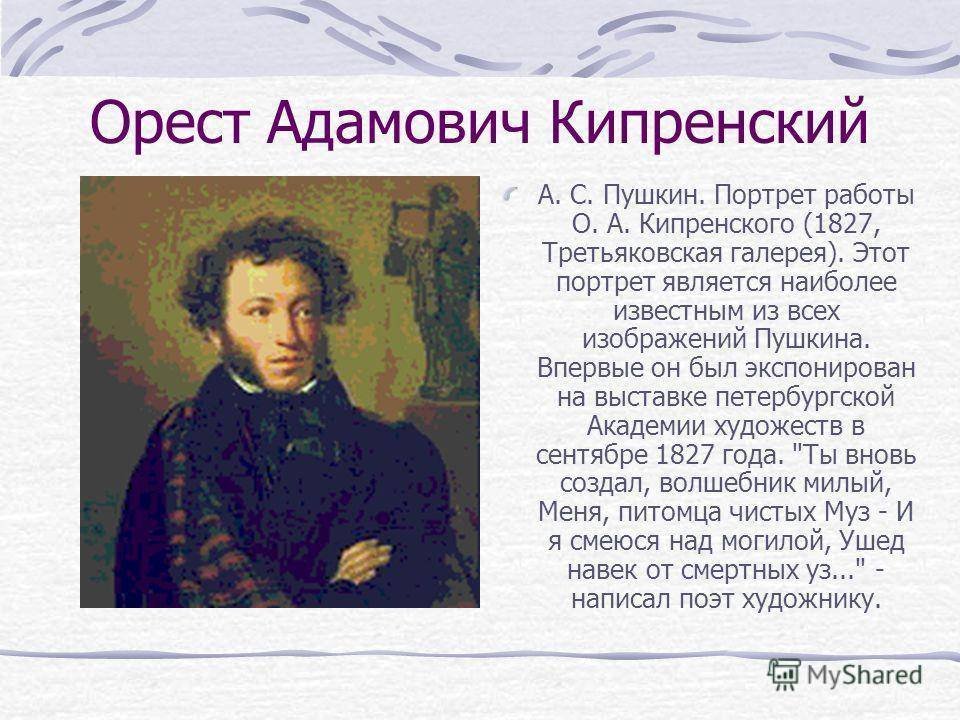 Орест Адамович Кипренский

А. С. Пушкин. Портрет работы О. А. Кипренского (1827, Третьяковская галерея). Этот портрет является наиболее известным из всех изображений Пушкина. Впервые он был экспонирован на выставке петербургской Академии художеств в сентябре 1827 года. "Ты вновь создал, волшебник милый, Меня, питомца чистых Муз - И я смеюся над могилой, Ушед навек от смертных уз..." - написал поэт художнику.

MyShared